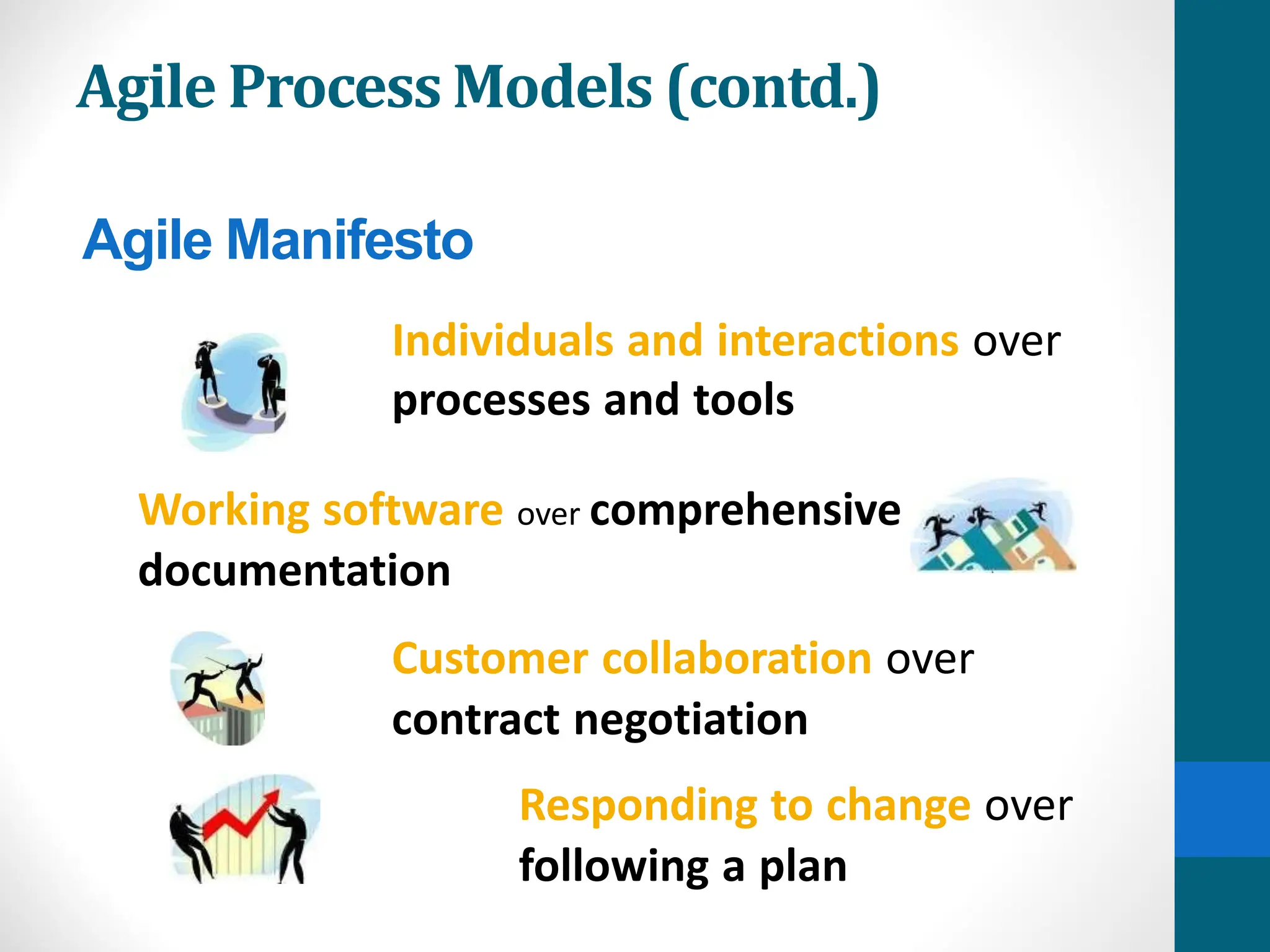 Agile Process Models (contd.)

Agile Manifesto

Individuals and interactions over processes and tools

Working software over comprehensive documentation

Customer collaboration over contract negotiation

Responding to change over following a plan